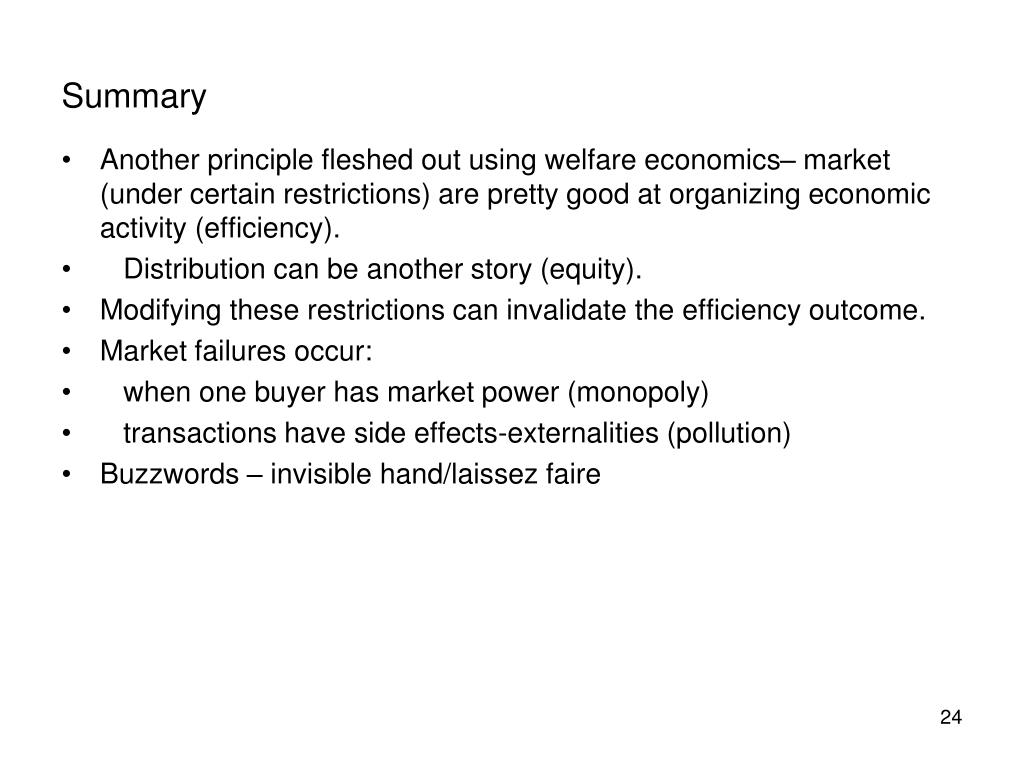 Summary

• Another principle fleshed out using welfare economics– market (under certain restrictions) are pretty good at organizing economic activity (efficiency).
• Distribution can be another story (equity).
• Modifying these restrictions can invalidate the efficiency outcome.
• Market failures occur:
• when one buyer has market power (monopoly)
• transactions have side effects-externalities (pollution)
• Buzzwords – invisible hand/laissez faire

24